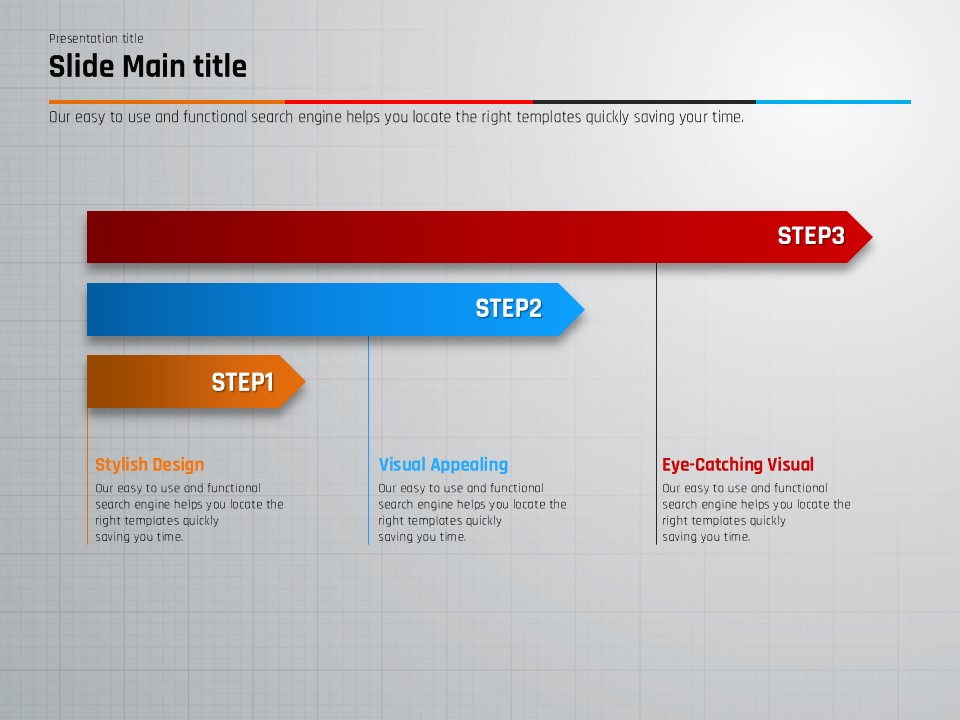 Presentation title

Slide Main title

Our easy to use and functional search engine helps you locate the right templates quickly saving your time.

STEP3

STEP2

STEP1

Stylish Design

Our easy to use and functional search engine helps you locate the right templates quickly saving you time.

Visual Appealing

Our easy to use and functional search engine helps you locate the right templates quickly saving you time.

Eye-Catching Visual

Our easy to use and functional search engine helps you locate the right templates quickly saving you time.